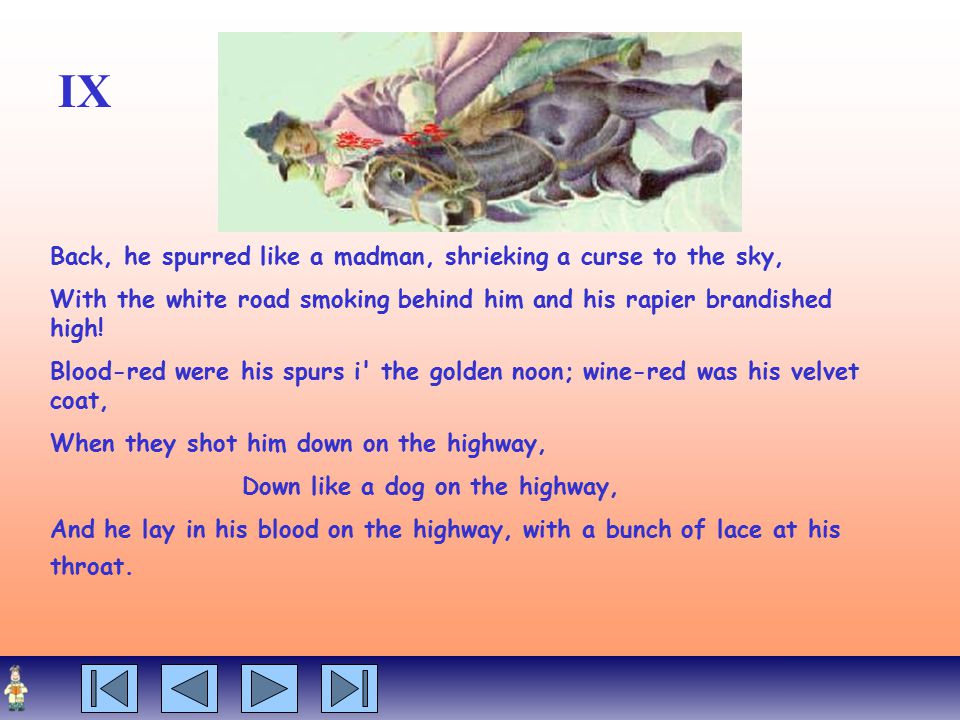 IX

Back, he spurred like a madman, shrieking a curse to the sky,

With the white road smoking behind him and his rapier brandished high!

Blood-red were his spurs i' the golden noon; wine-red was his velvet coat,

When they shot him down on the highway,

Down like a dog on the highway,

And he lay in his blood on the highway, with a bunch of lace at his throat.